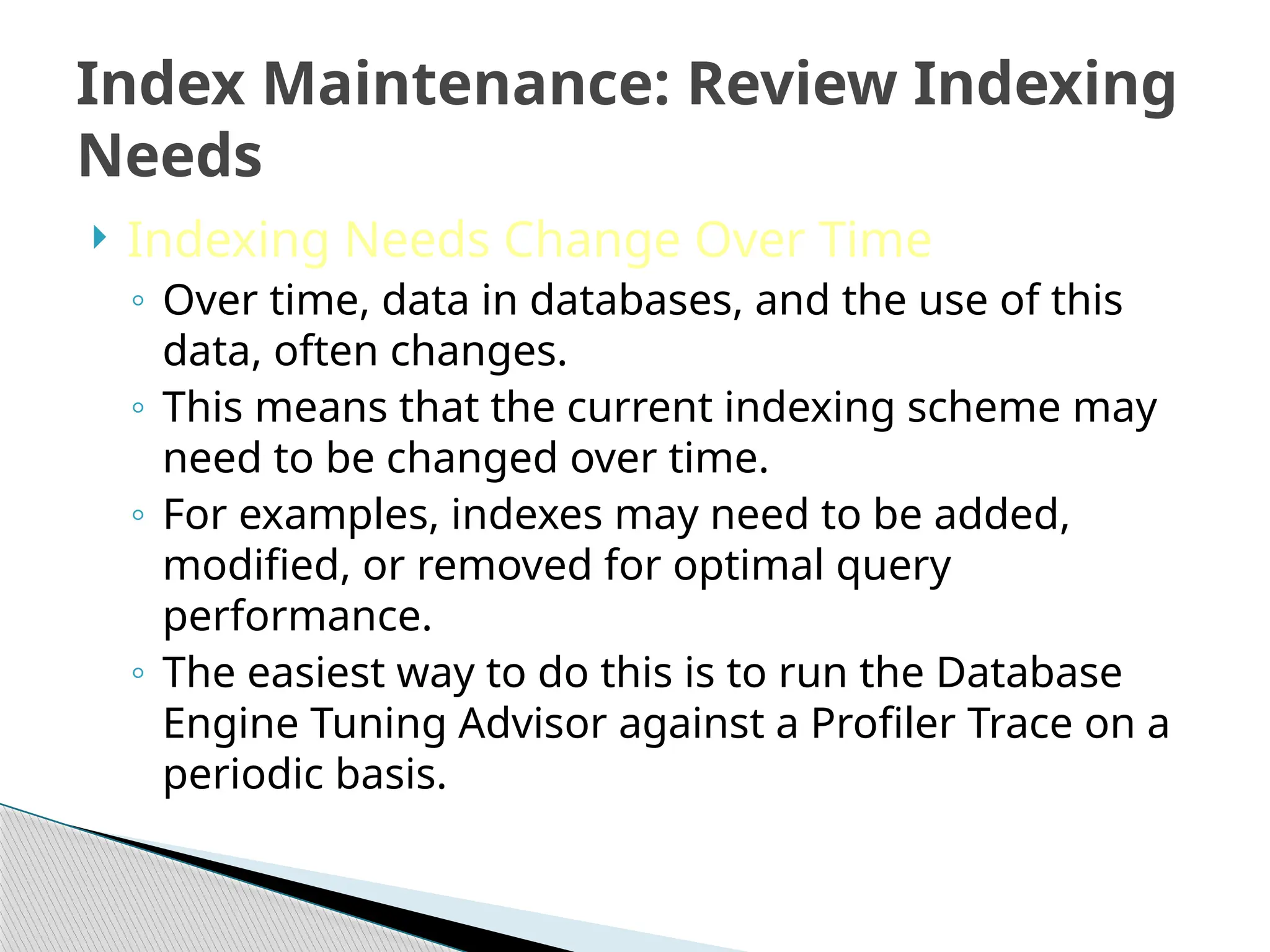 Index Maintenance: Review Indexing Needs

Indexing Needs Change Over Time

Over time, data in databases, and the use of this data, often changes.

This means that the current indexing scheme may need to be changed over time.

For examples, indexes may need to be added, modified, or removed for optimal query performance.

The easiest way to do this is to run the Database Engine Tuning Advisor against a Profiler Trace on a periodic basis.